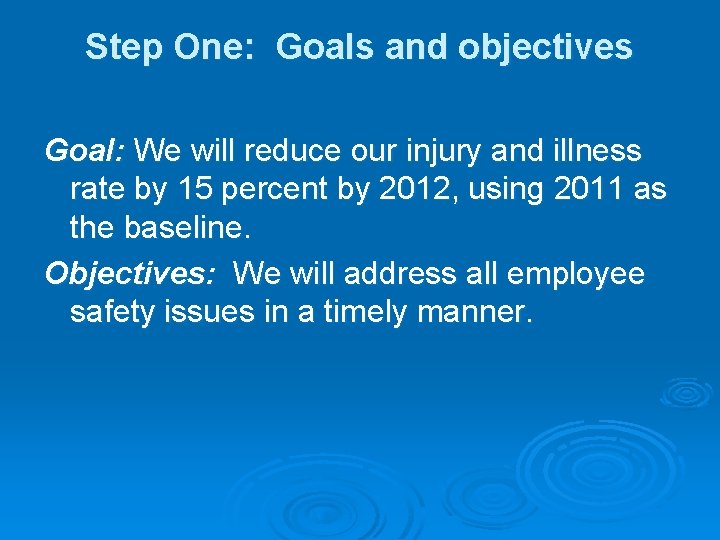 Step One: Goals and objectives

Goal: We will reduce our injury and illness rate by 15 percent by 2012, using 2011 as the baseline.

Objectives: We will address all employee safety issues in a timely manner.